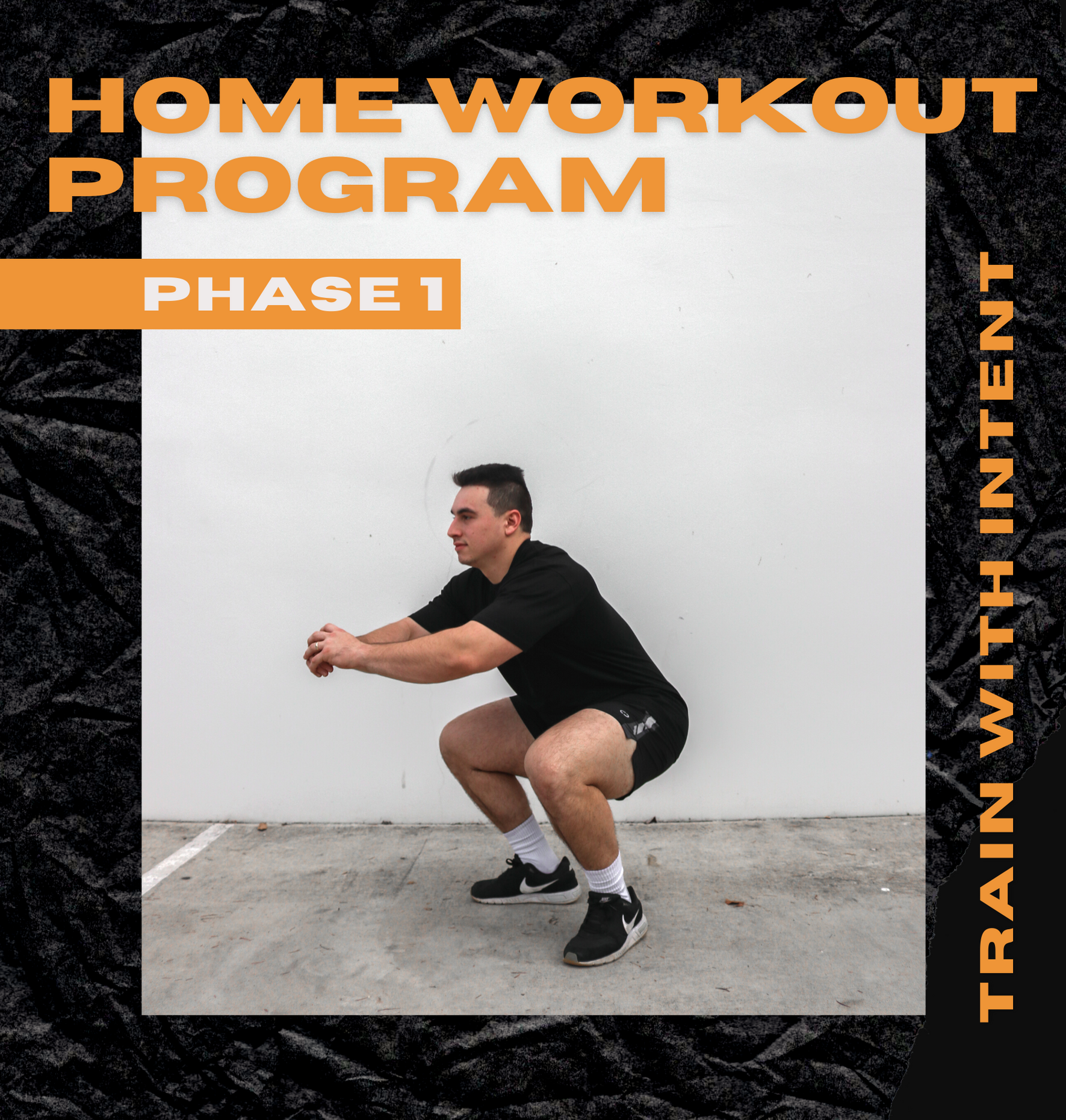 HOME WORKOUT PROGRAM

PHASE 1

TRAIN WITH INTENT